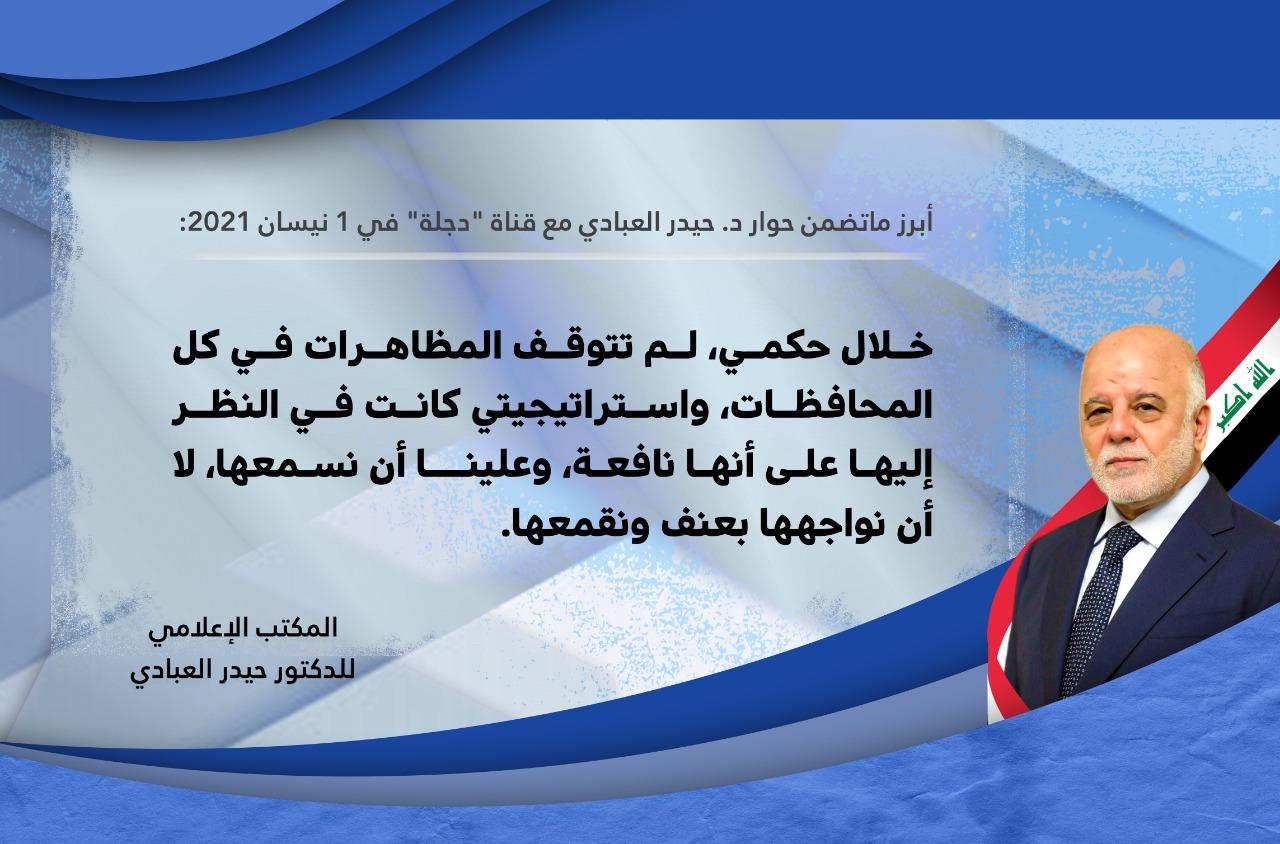 أبرز ماتضمن حوار د. حيدر العبادي مع قناة "دجلة" في 1 نيسان 2021:

خلال حكمي، لم تتوقف المظاهرات في كل المحافظات، واستراتيجيتي كانت في النظر إليها على أنها نافعة، وعلينا أن نسمعها، لا أن نواجهها بعنف ونقمعها.

المكتب الإعلامي
للدكتور حيدر العبادي

الله اكبر